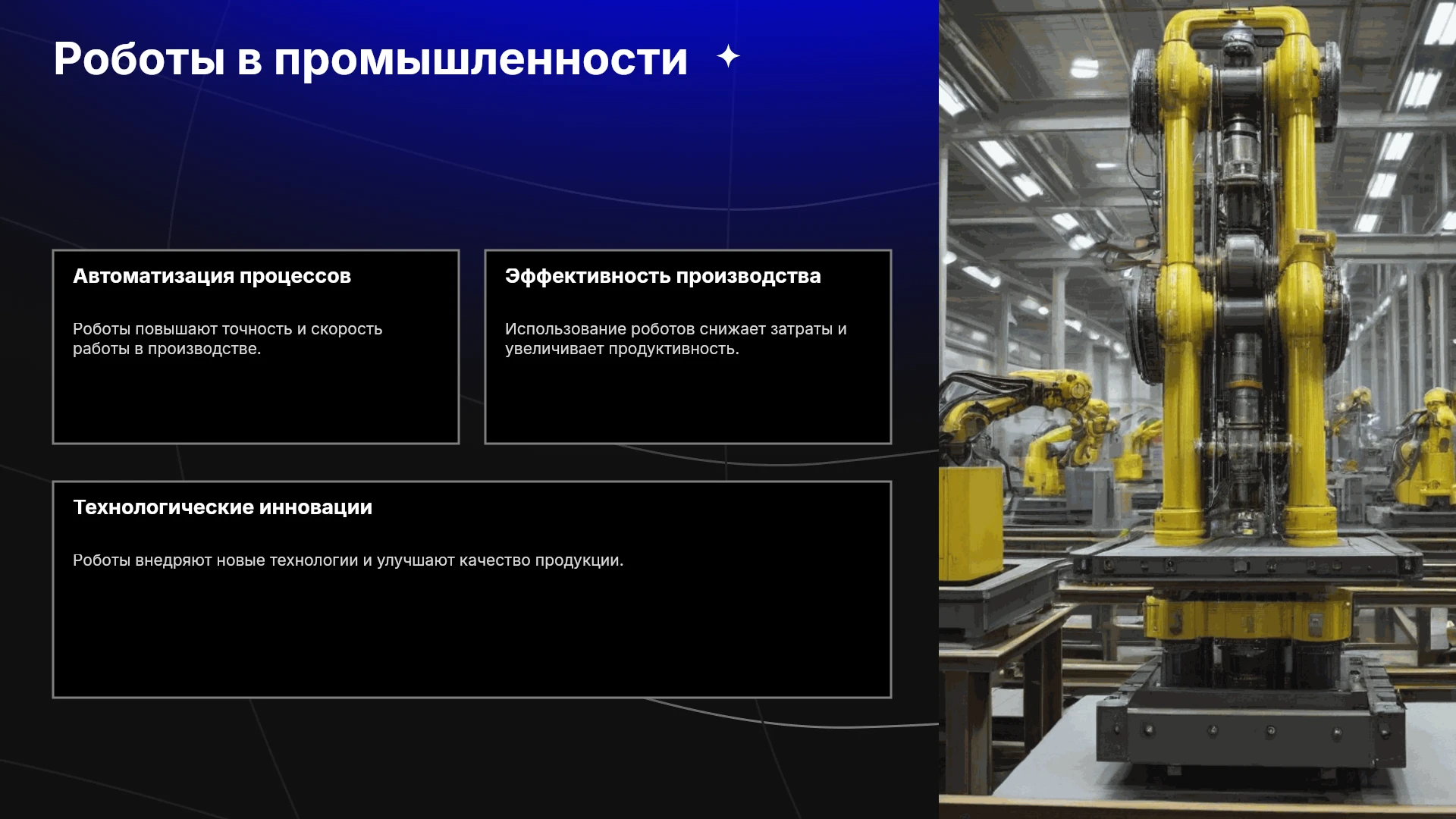 Роботы в промышленности

Автоматизация процессов

Роботы повышают точность и скорость работы в производстве.

Эффективность производства

Использование роботов снижает затраты и увеличивает продуктивность.

Технологические инновации

Роботы внедряют новые технологии и улучшают качество продукции.